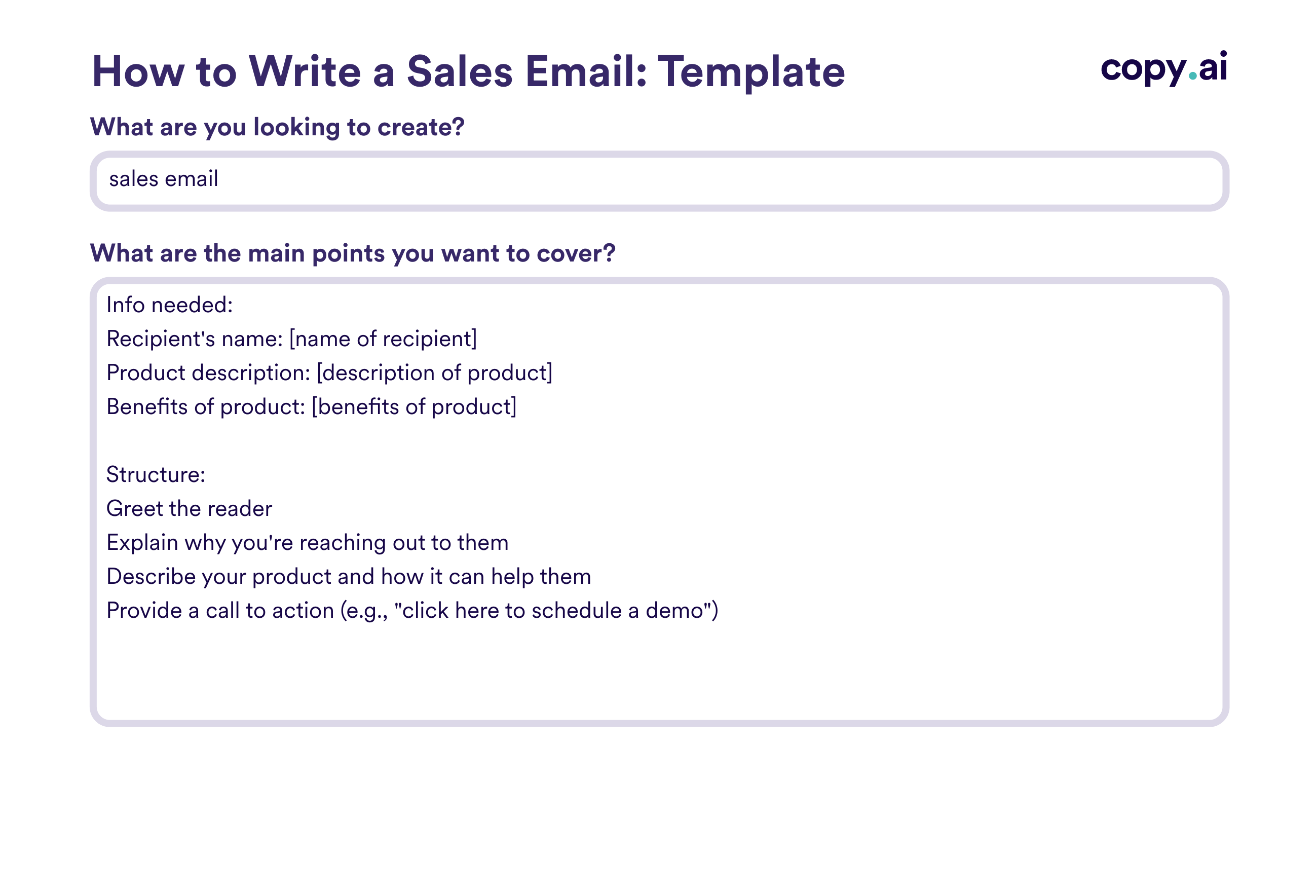 How to Write a Sales Email: Template

copy.ai

What are you looking to create?

sales email

What are the main points you want to cover?

Info needed:
Recipient's name: [name of recipient]
Product description: [description of product]
Benefits of product: [benefits of product]

Structure:
Greet the reader
Explain why you're reaching out to them
Describe your product and how it can help them
Provide a call to action (e.g., "click here to schedule a demo")